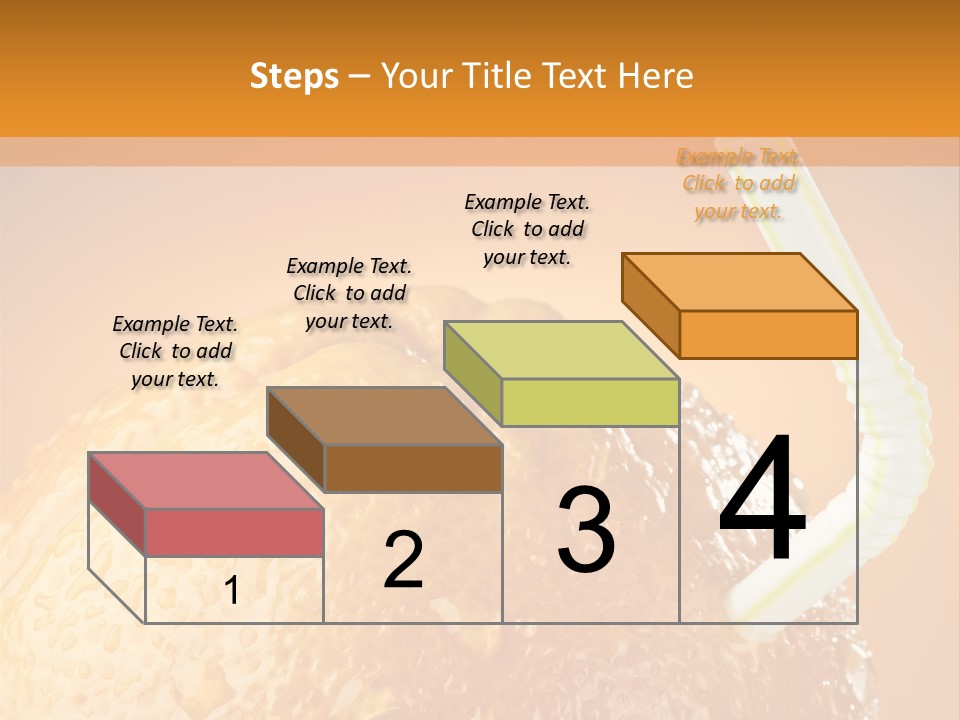 Steps – Your Title Text Here

Example Text. Click to add your text.

Example Text. Click to add your text.

Example Text. Click to add your text.

Example Text. Click to add your text.

1

2

3

4